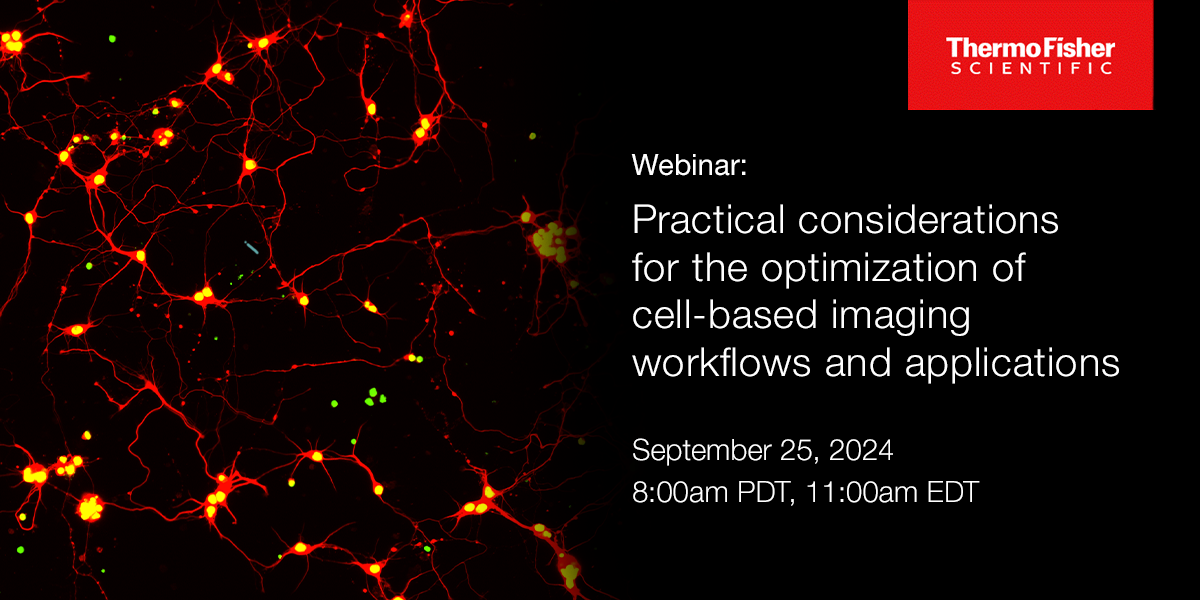 ThermoFisher
SCIENTIFIC

Webinar:

Practical considerations for the optimization of cell-based imaging workflows and applications

September 25, 2024
8:00am PDT, 11:00am EDT